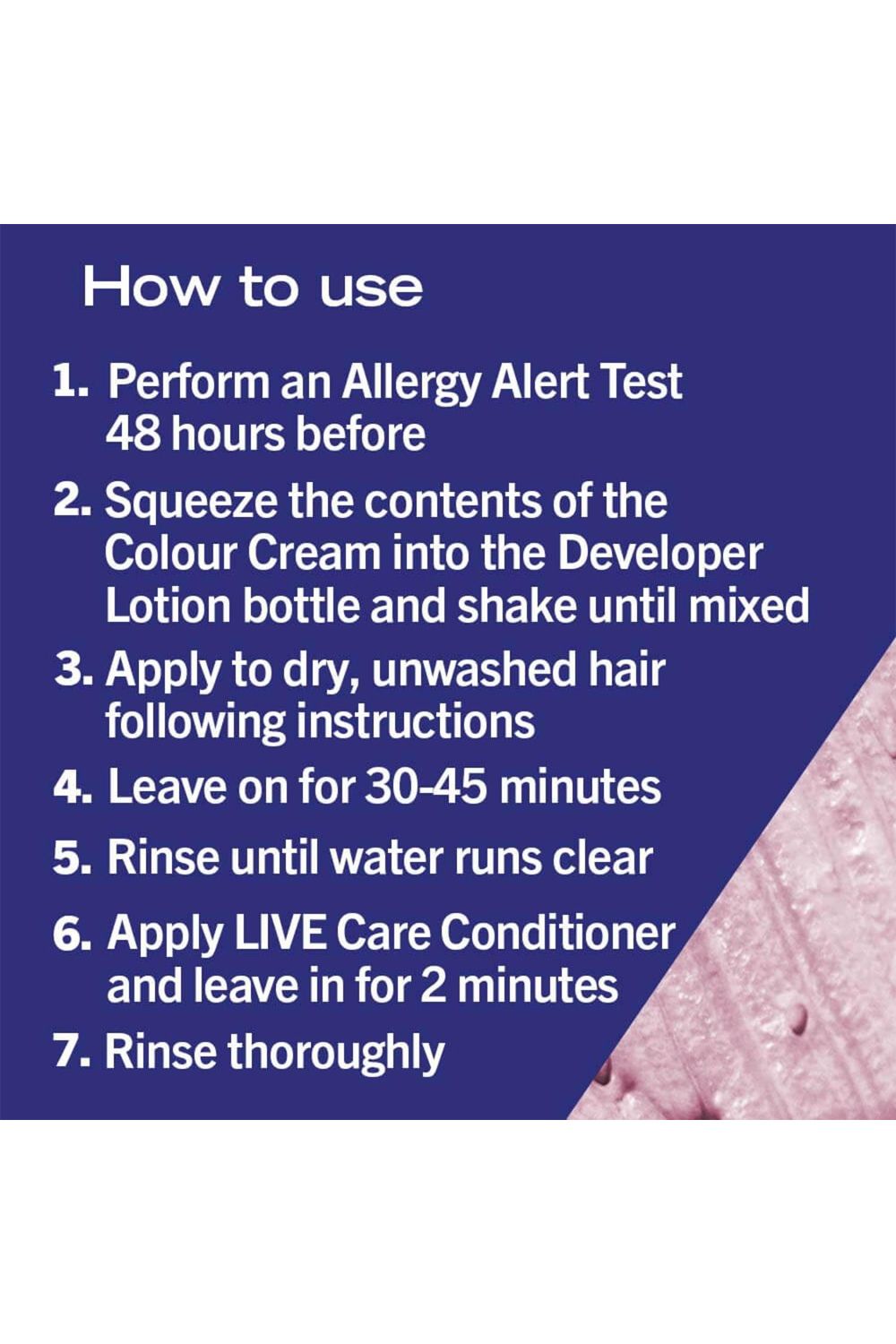 How to use

1. Perform an Allergy Alert Test 48 hours before

2. Squeeze the contents of the Colour Cream into the Developer Lotion bottle and shake until mixed

3. Apply to dry, unwashed hair following instructions

4. Leave on for 30-45 minutes

5. Rinse until water runs clear

6. Apply LIVE Care Conditioner and leave in for 2 minutes

7. Rinse thoroughly